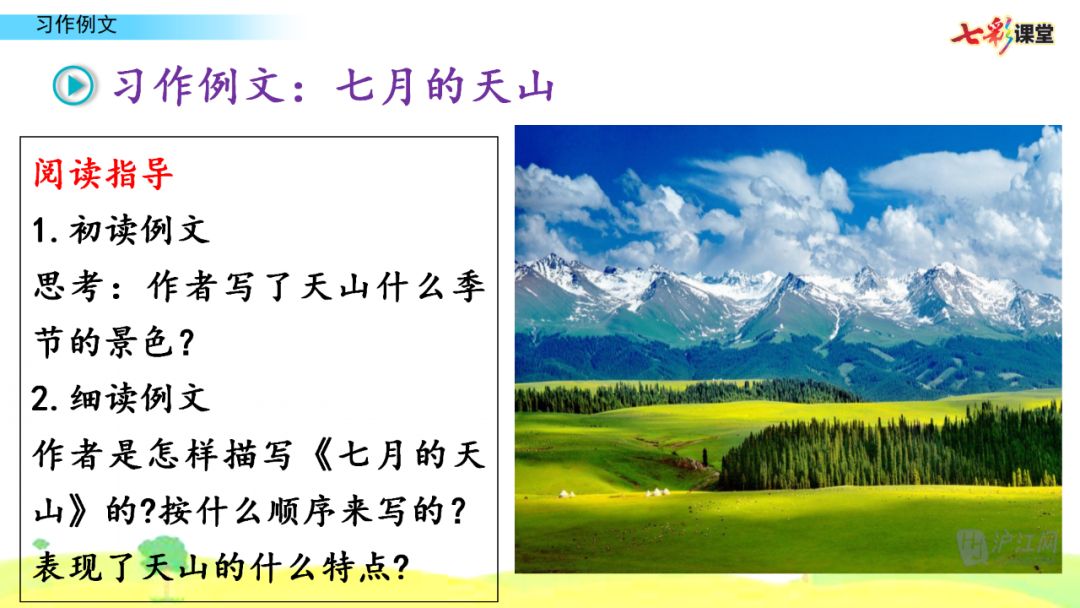 习作例文

七彩课堂

习作例文：七月的天山

阅读指导
1. 初读例文
思考：作者写了天山什么季节的景色？
2. 细读例文
作者是怎样描写《七月的天山》的?按什么顺序来写的？表现了天山的什么特点?

沪江网